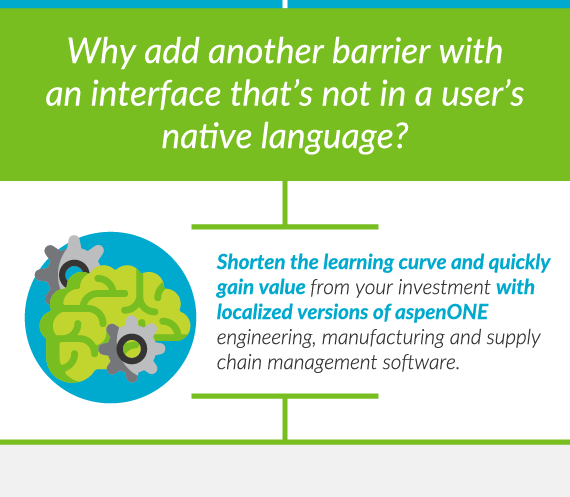 Why add another barrier with an interface that's not in a user's native language?

Shorten the learning curve and quickly gain value from your investment with localized versions of aspenONE engineering, manufacturing and supply chain management software.